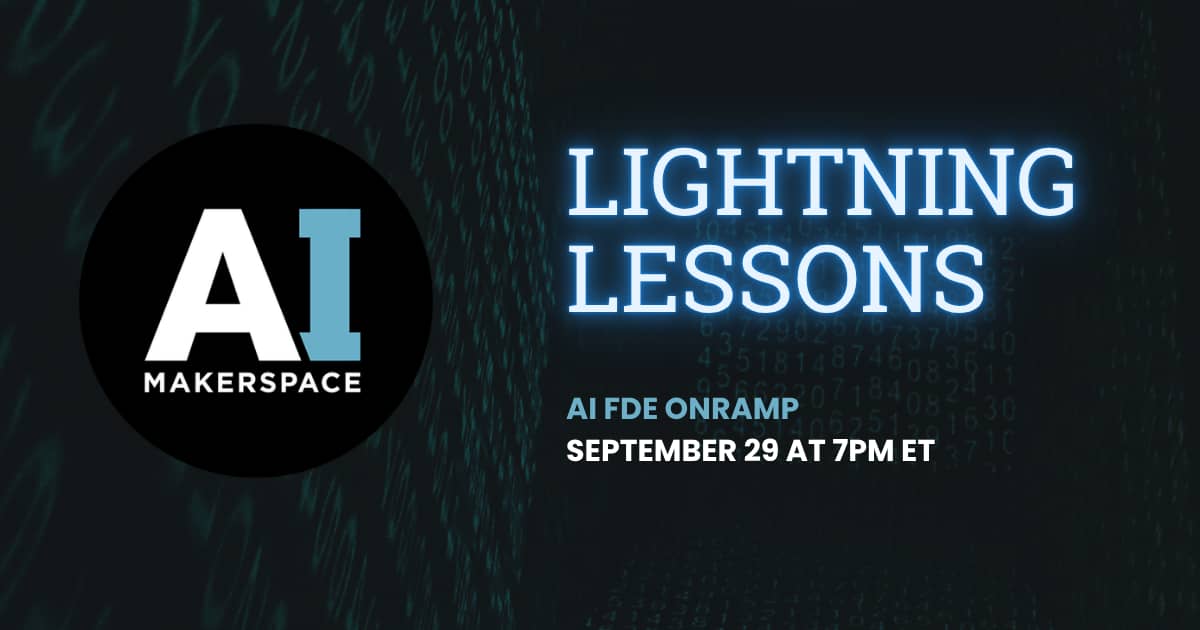 AI
MAKERSPACE

LIGHTNING LESSONS

AI FDE ONRAMP
SEPTEMBER 29 AT 7PM ET